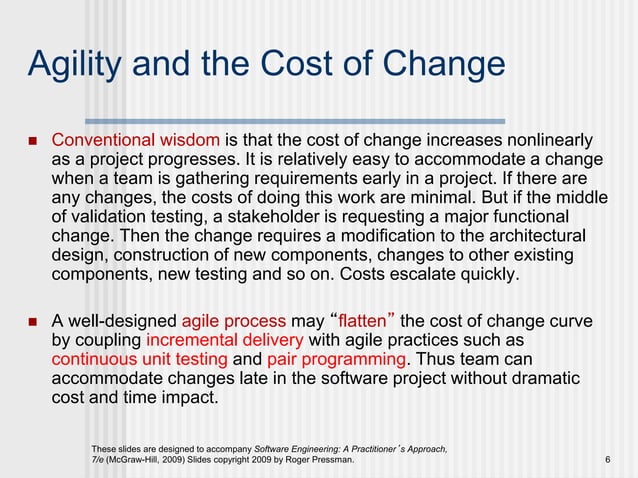 Agility and the Cost of Change

■ Conventional wisdom is that the cost of change increases nonlinearly as a project progresses. It is relatively easy to accommodate a change when a team is gathering requirements early in a project. If there are any changes, the costs of doing this work are minimal. But if the middle of validation testing, a stakeholder is requesting a major functional change. Then the change requires a modification to the architectural design, construction of new components, changes to other existing components, new testing and so on. Costs escalate quickly.

■ A well-designed agile process may “flatten” the cost of change curve by coupling incremental delivery with agile practices such as continuous unit testing and pair programming. Thus team can accommodate changes late in the software project without dramatic cost and time impact.

These slides are designed to accompany Software Engineering: A Practitioner’s Approach, 7/e (McGraw-Hill, 2009) Slides copyright 2009 by Roger Pressman.

6